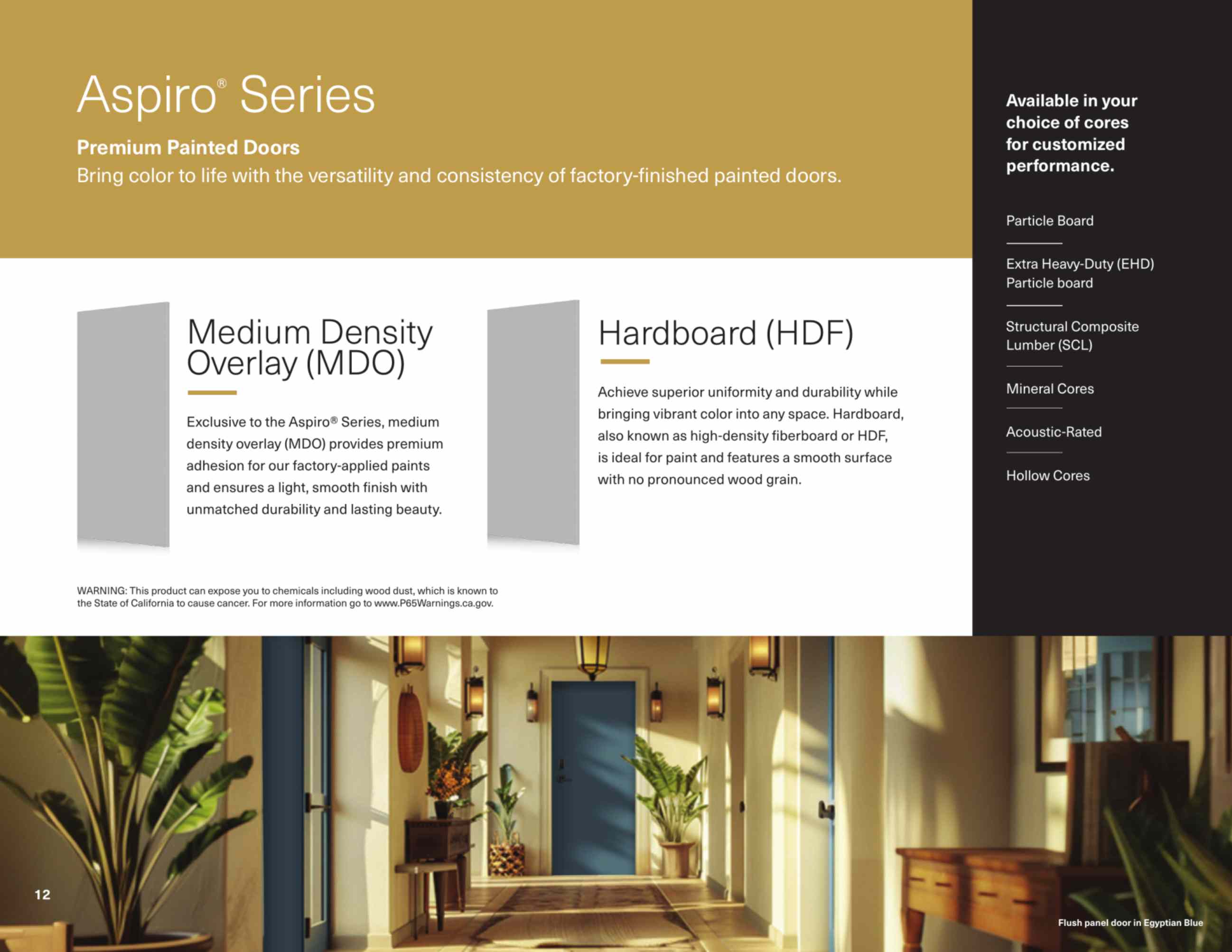 Aspiro® Series

Premium Painted Doors

Bring color to life with the versatility and consistency of factory-finished painted doors.

Medium Density Overlay (MDO)

Exclusive to the Aspiro® Series, medium density overlay (MDO) provides premium adhesion for our factory-applied paints and ensures a light, smooth finish with unmatched durability and lasting beauty.

Hardboard (HDF)

Achieve superior uniformity and durability while bringing vibrant color into any space. Hardboard, also known as high-density fiberboard or HDF, is ideal for paint and features a smooth surface with no pronounced wood grain.

WARNING: This product can expose you to chemicals including wood dust, which is known to the State of California to cause cancer. For more information go to www.P65Warnings.ca.gov.

Available in your choice of cores for customized performance.

Particle Board

Extra Heavy-Duty (EHD) Particle board

Structural Composite Lumber (SCL)

Mineral Cores

Acoustic-Rated

Hollow Cores

12

Flush panel door in Egyptian Blue